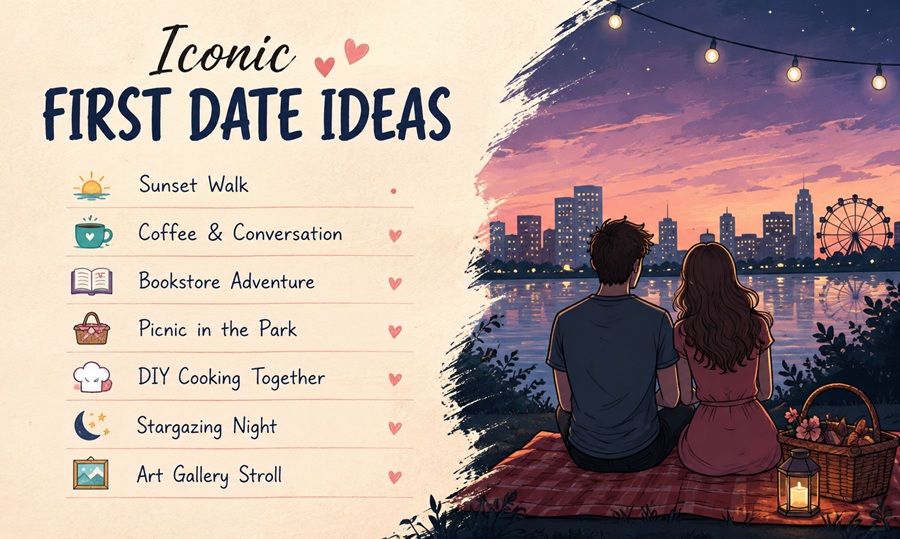 Iconic
FIRST DATE IDEAS

Sunset Walk
Coffee & Conversation
Bookstore Adventure
Picnic in the Park
DIY Cooking Together
Stargazing Night
Art Gallery Stroll